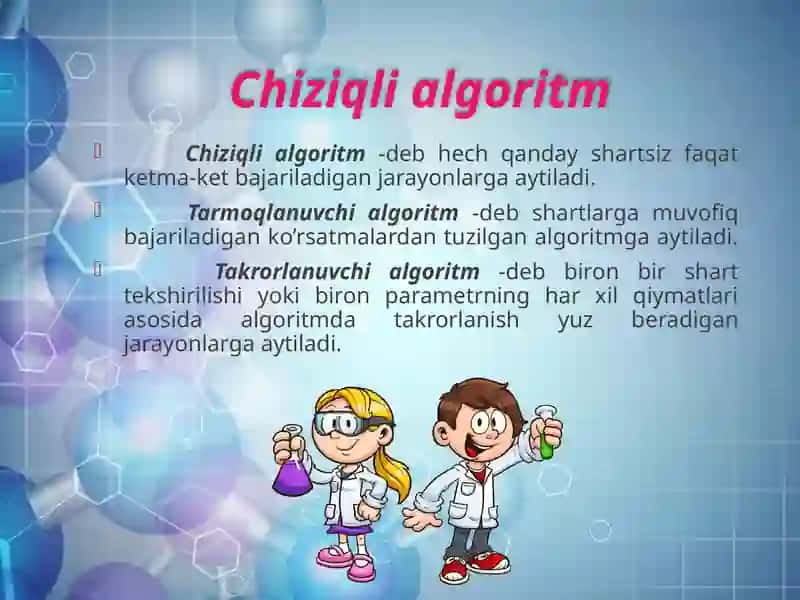 Chiziqli algoritm

Chiziqli algoritm -deb hech qanday shartsiz faqat ketma-ket bajariladigan jarayonlarga aytiladi.

Tarmoqlanuvchi algoritm -deb shartlarga muvofiq bajariladigan ko'rsatmalardan tuzilgan algoritmga aytiladi.

Takrorlanuvchi algoritm -deb biron bir shart tekshirilishi yoki biron parametrning har xil qiymatlari asosida algoritmda takrorlanish yuz beradigan jarayonlarga aytiladi.